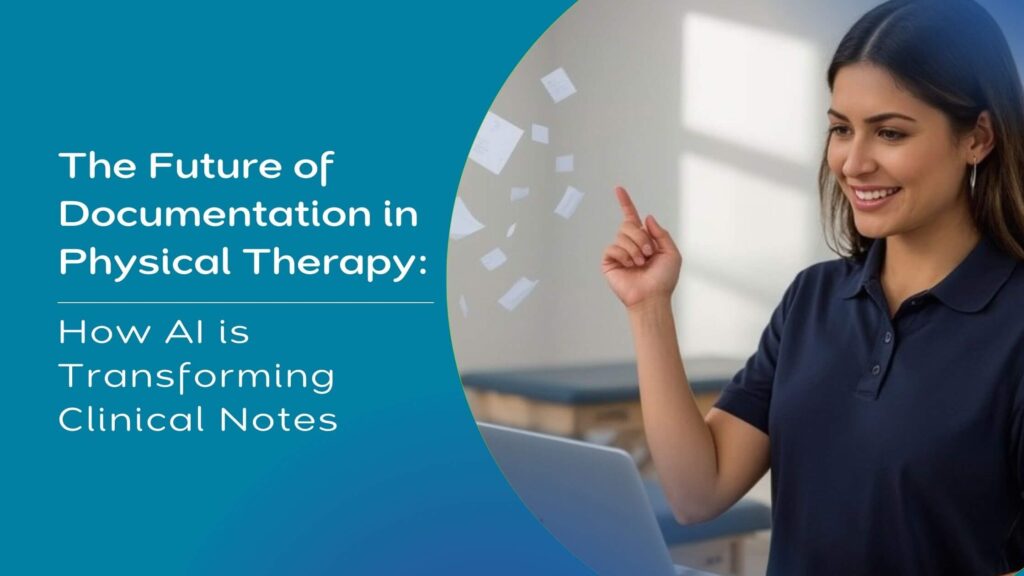 The Future of Documentation in Physical Therapy:

How AI is Transforming Clinical Notes